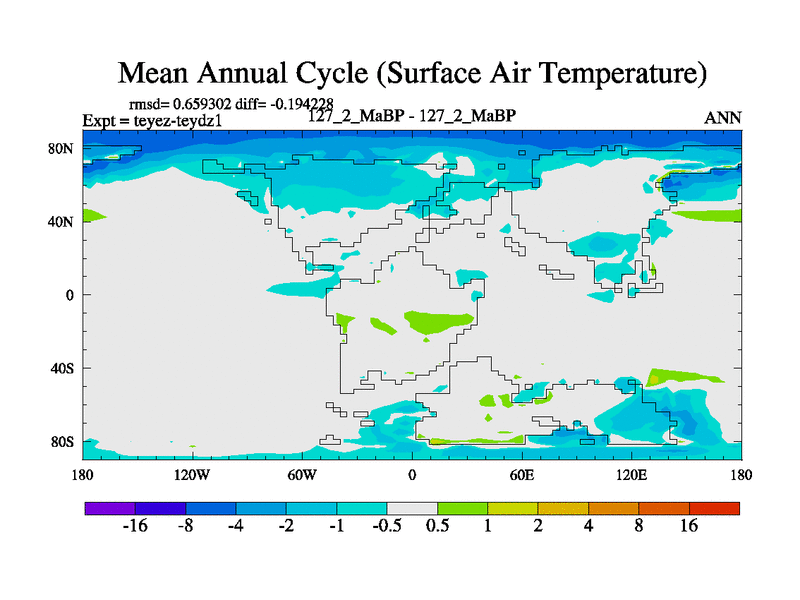 Mean Annual Cycle (Surface Air Temperature)

rmsd= 0.659302 diff= -0.194228
Expt = teyez-teydz1
127_2_MaBP - 127_2_MaBP
ANN

80N
40N
0
40S
80S

180
120W
60W
0
60E
120E
180

-16 -8 -4 -2 -1 -0.5 0.5 1 2 4 8 16